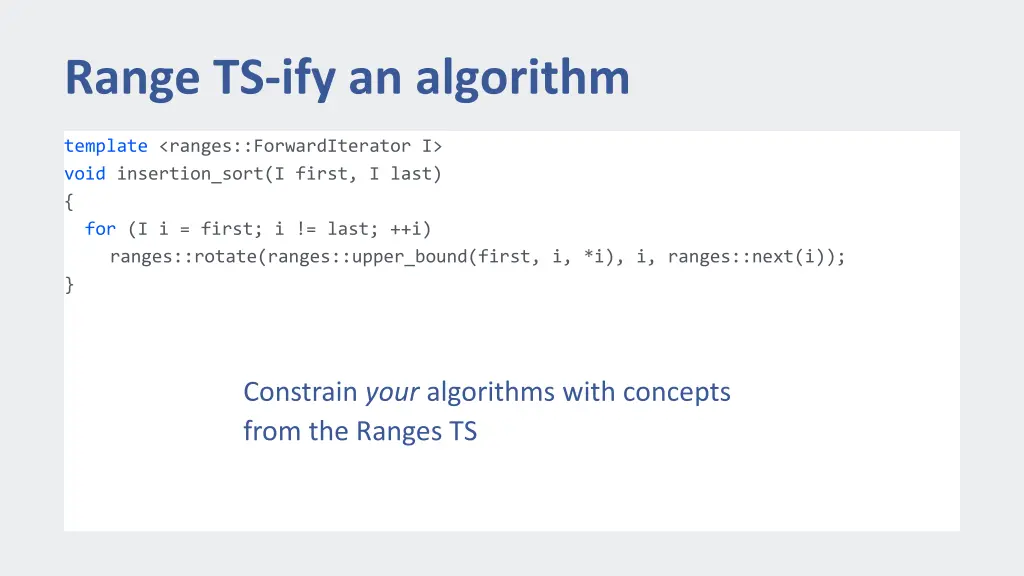 Range TS-ify an algorithm

template <ranges::ForwardIterator I>
void insertion_sort(I first, I last)
{
  for (I i = first; i != last; ++i)
    ranges::rotate(ranges::upper_bound(first, i, *i), i, ranges::next(i));
}

Constrain your algorithms with concepts from the Ranges TS